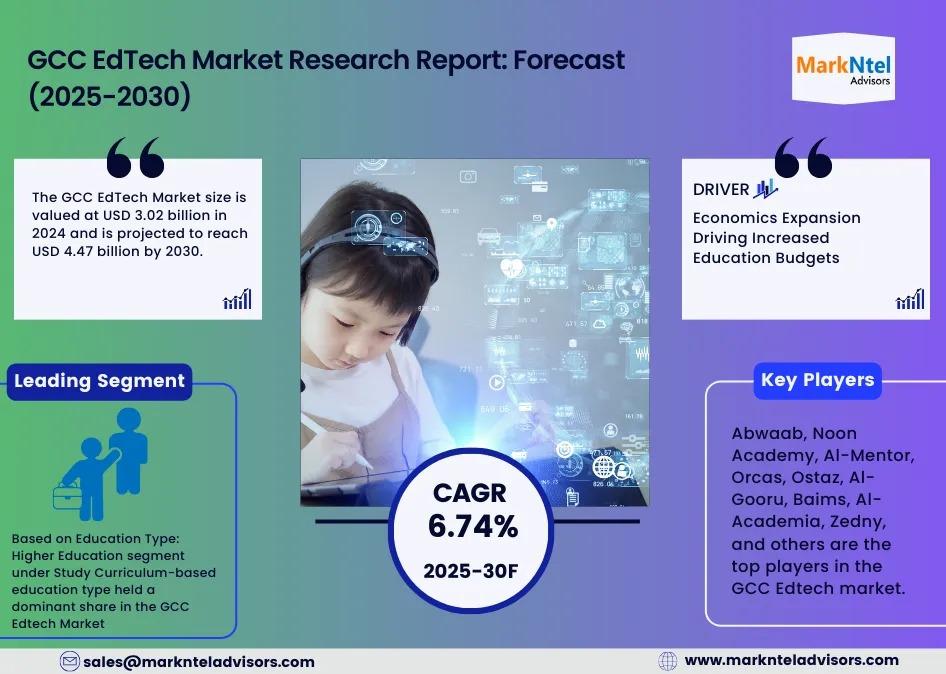 GCC EdTech Market Research Report: Forecast (2025-2030)

MarkNtel Advisors

The GCC EdTech Market size is valued at USD 3.02 billion in 2024 and is projected to reach USD 4.47 billion by 2030.

DRIVER

Economics Expansion Driving Increased Education Budgets

Leading Segment

Based on Education Type: Higher Education segment under Study Curriculum-based education type held a dominant share in the GCC Edtech Market

CAGR
6.74%
2025-30F

Key Players

Abwaab, Noon Academy, Al-Mentor, Orcas, Ostaz, Al-Gooru, Baims, Al-Academia, Zedny, and others are the top players in the GCC Edtech market.

sales@marknteladvisors.com

www.marknteladvisors.com